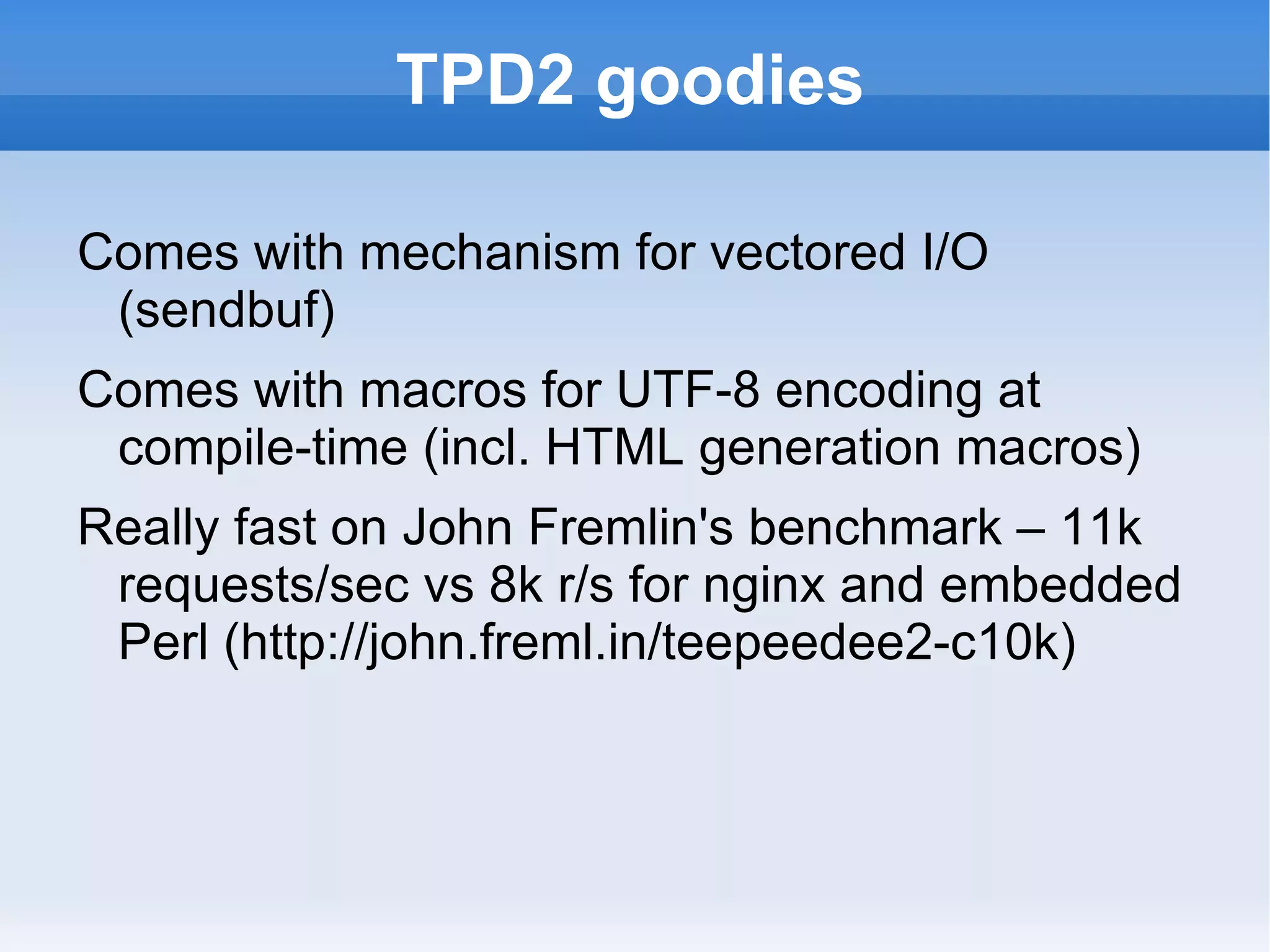 TPD2 goodies

Comes with mechanism for vectored I/O (sendbuf)

Comes with macros for UTF-8 encoding at compile-time (incl. HTML generation macros)

Really fast on John Fremlin's benchmark – 11k requests/sec vs 8k r/s for nginx and embedded Perl (http://john.freml.in/teepeedee2-c10k)